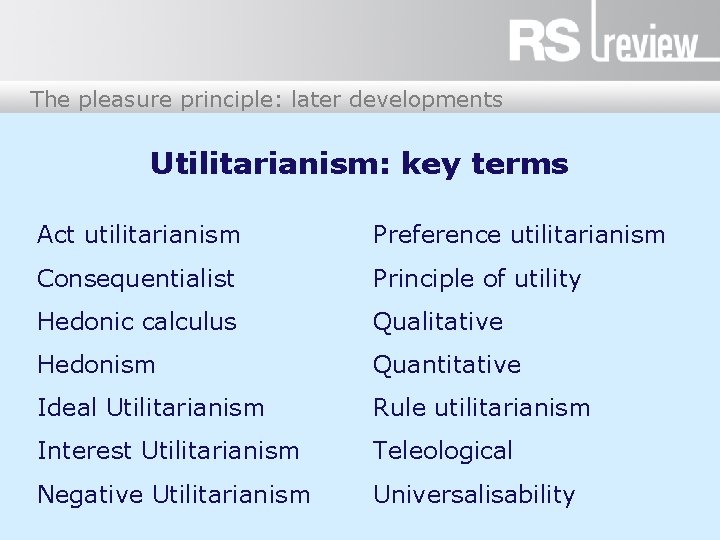 RS review

The pleasure principle: later developments

Utilitarianism: key terms

Act utilitarianism
Consequentialist
Hedonic calculus
Hedonism
Ideal Utilitarianism
Interest Utilitarianism
Negative Utilitarianism

Preference utilitarianism
Principle of utility
Qualitative
Quantitative
Rule utilitarianism
Teleological
Universalisability